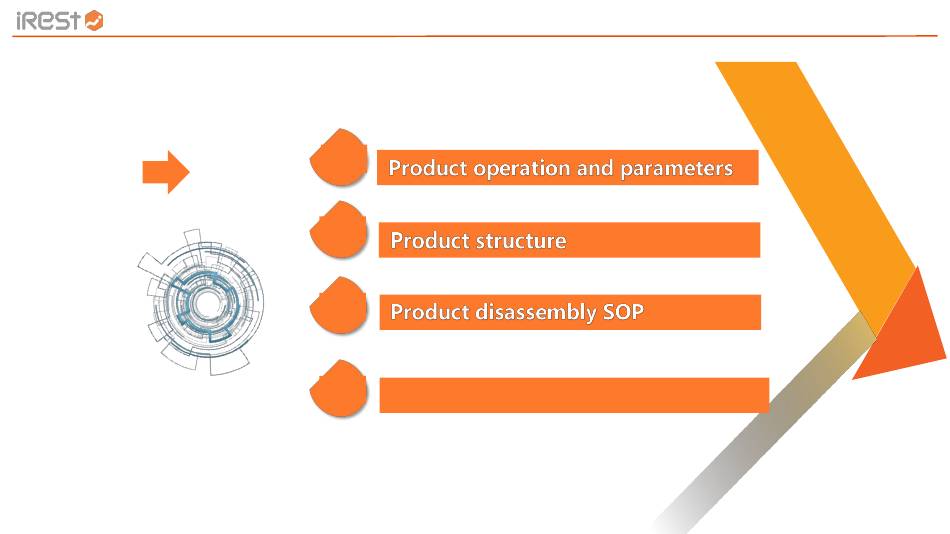 iRest

Product operation and parameters

Product structure

Product disassembly SOP